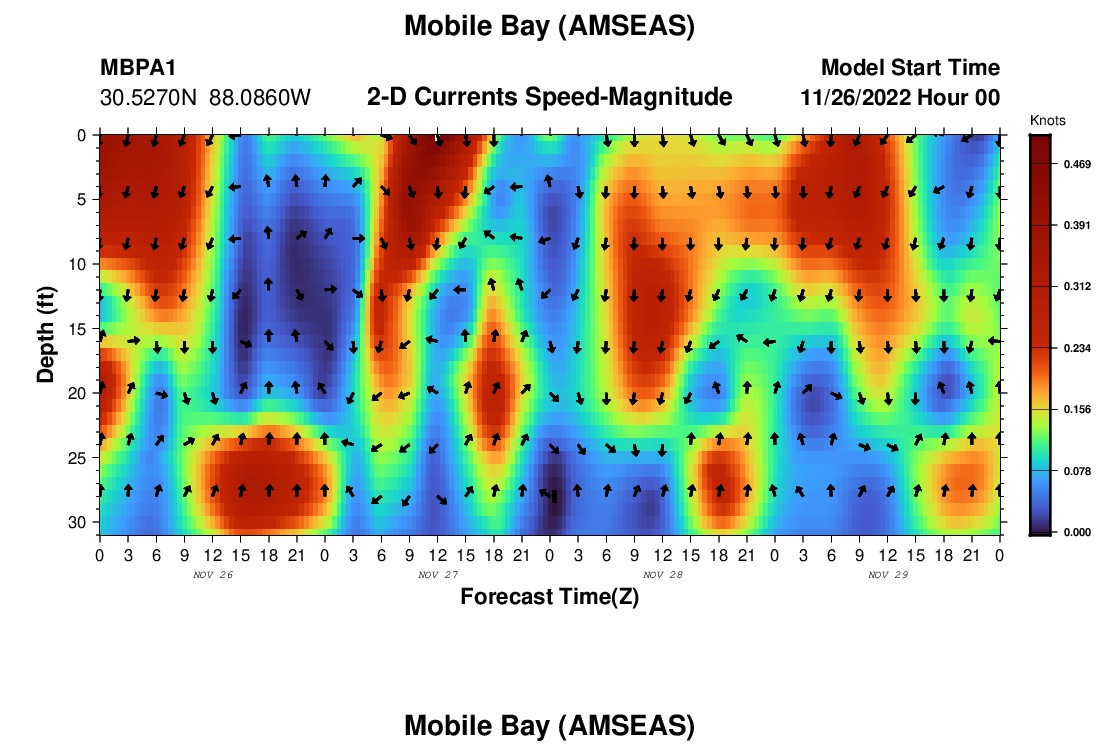 Mobile Bay (AMSEAS)

MBPA1
30.5270N 88.0860W

2-D Currents Speed-Magnitude

Model Start Time
11/26/2022 Hour 00

Knots
0.469
0.391
0.312
0.234
0.156
0.078
0.000

Depth (ft)
0
5
10
15
20
25
30

0 3 6 9 12 15 18 21 0 3 6 9 12 15 18 21 0 3 6 9 12 15 18 21 0 3 6 9 12 15 18 21 0
NOV 26
NOV 27
NOV 28
NOV 29

Forecast Time(Z)

Mobile Bay (AMSEAS)